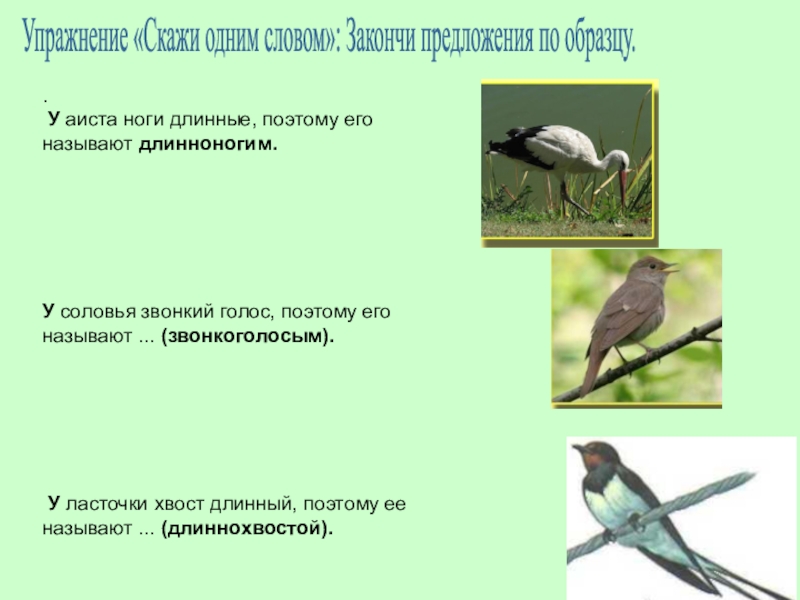 Упражнение «Скажи одним словом»: Закончи предложения по образцу.

.
У аиста ноги длинные, поэтому его называют длинноногим.

У соловья звонкий голос, поэтому его называют ... (звонкоголосым).

У ласточки хвост длинный, поэтому ее называют ... (длиннохвостой).